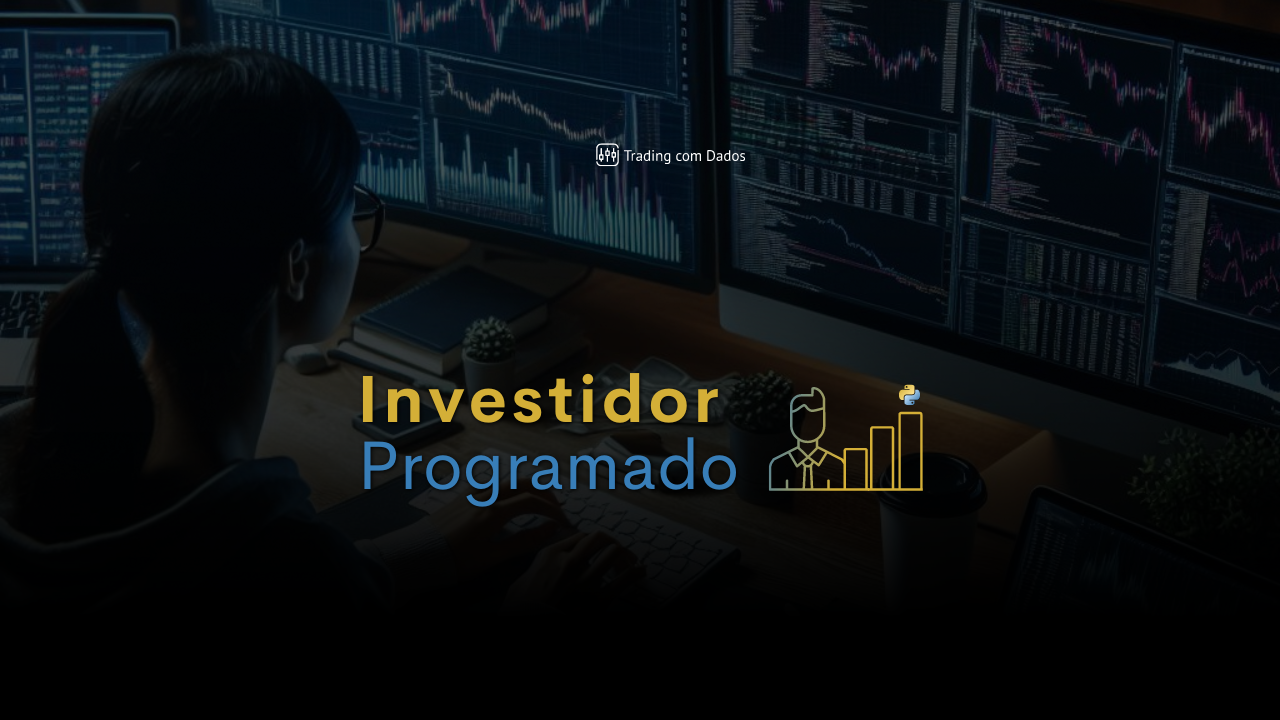 Trading com Dados

Investidor
Programado